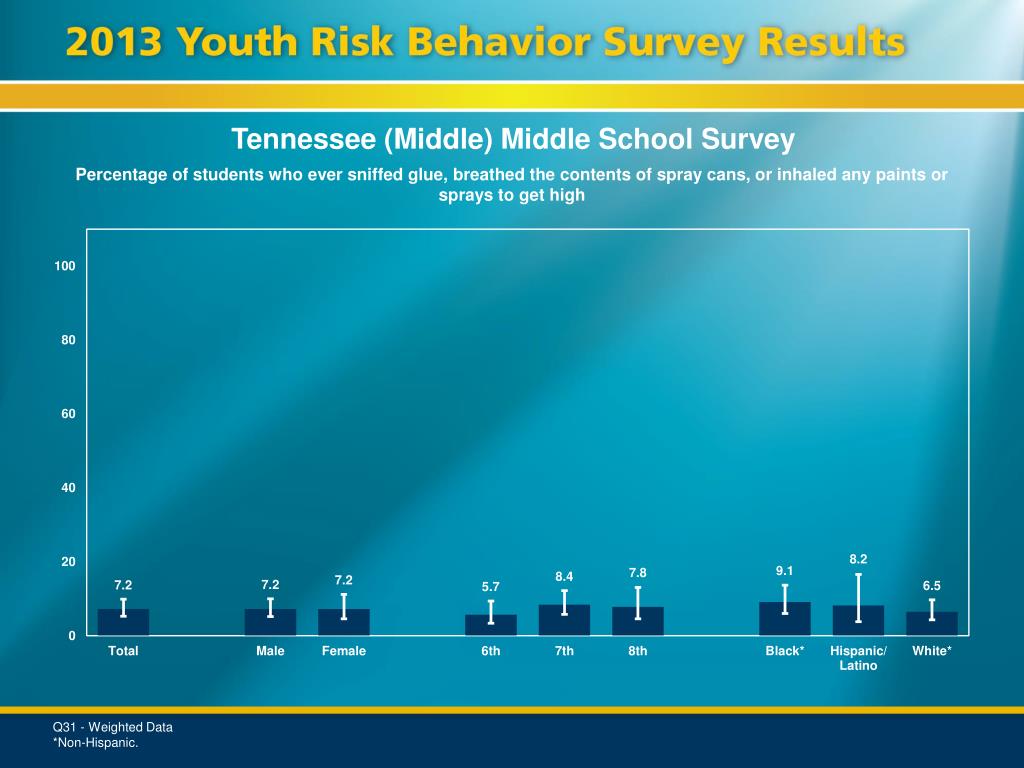 2013 Youth Risk Behavior Survey Results

Tennessee (Middle) Middle School Survey

Percentage of students who ever sniffed glue, breathed the contents of spray cans, or inhaled any paints or sprays to get high

100
80
60
40
20
0

7.2
7.2
7.2
5.7
8.4
7.8
9.1
8.2
6.5

Total
Male
Female
6th
7th
8th
Black*
Hispanic/ Latino
White*

Q31 - Weighted Data
*Non-Hispanic.